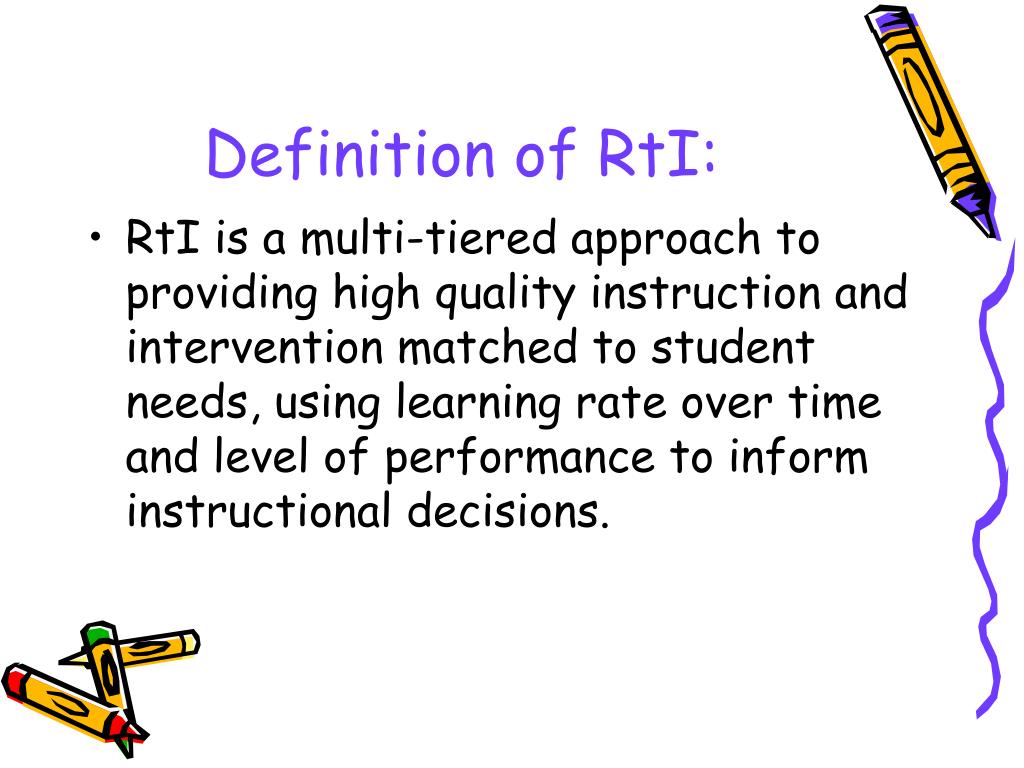 Definition of RtI:

• RtI is a multi-tiered approach to providing high quality instruction and intervention matched to student needs, using learning rate over time and level of performance to inform instructional decisions.